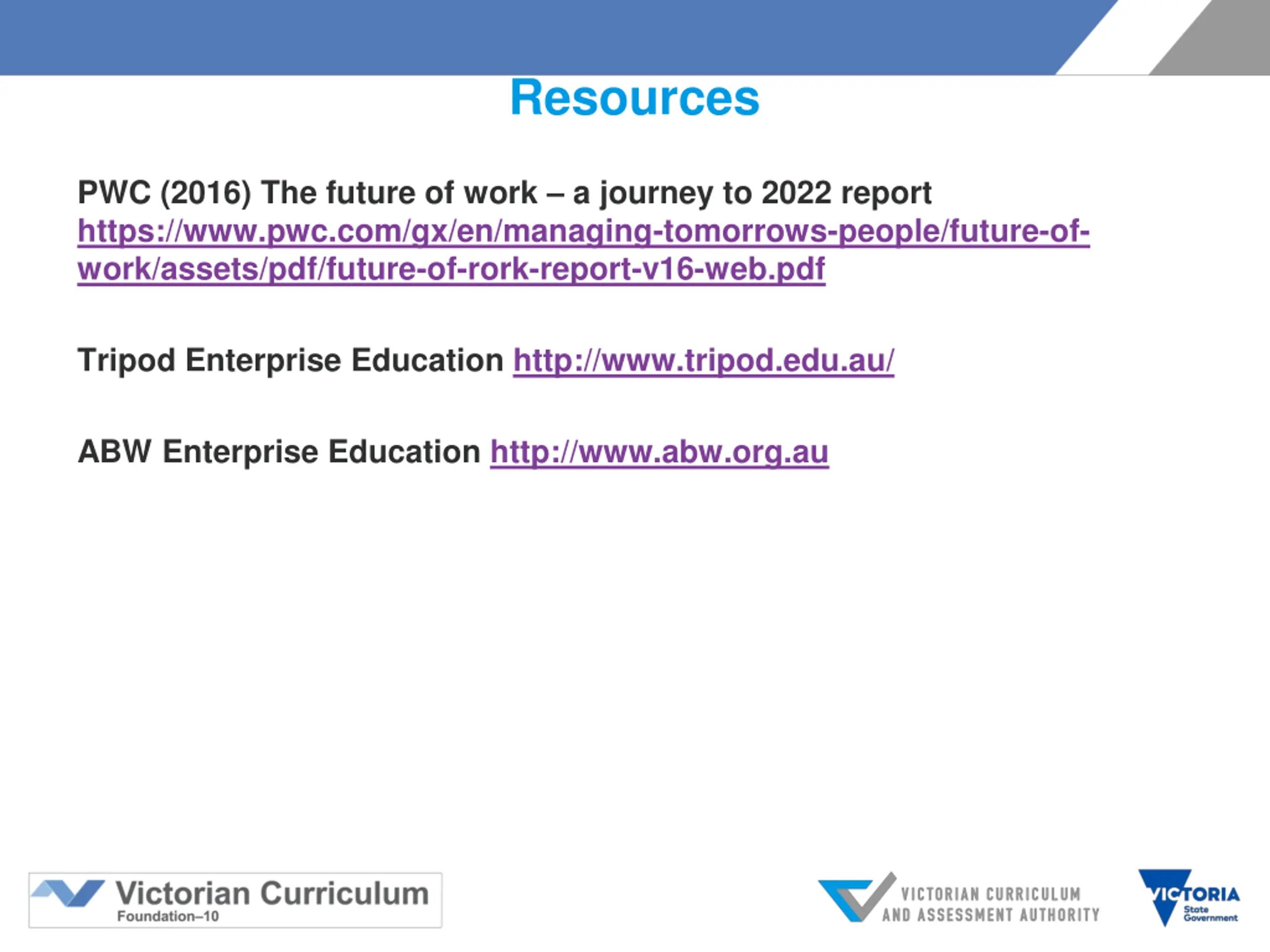 Resources

PWC (2016) The future of work – a journey to 2022 report https://www.pwc.com/gx/en/managing-tomorrows-people/future-of-work/assets/pdf/future-of-rork-report-v16-web.pdf

Tripod Enterprise Education http://www.tripod.edu.au/

ABW Enterprise Education http://www.abw.org.au

Victorian Curriculum
Foundation–10

VICTORIAN CURRICULUM AND ASSESSMENT AUTHORITY

VICTORIA
State Government